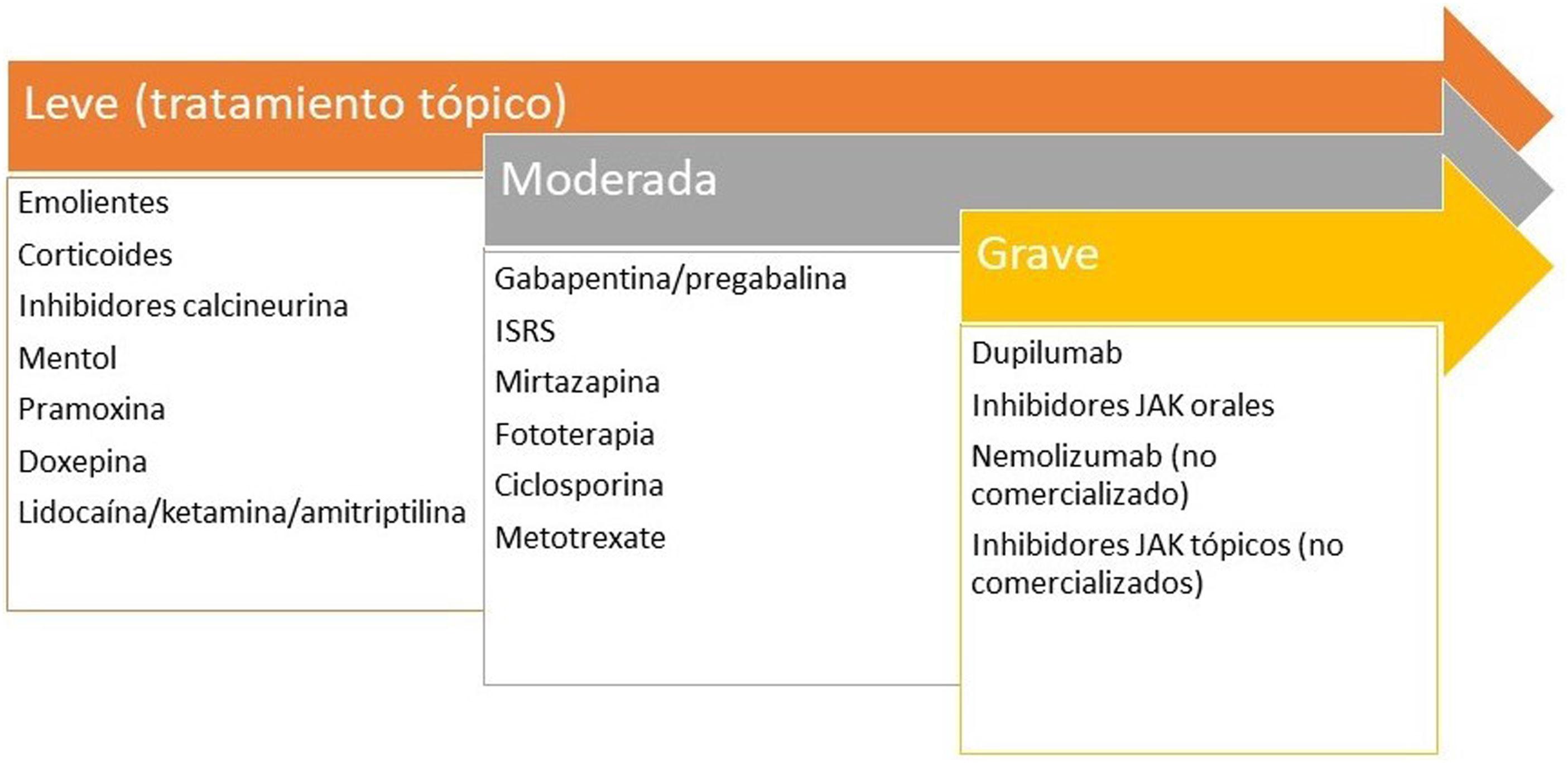 Leve (tratamiento tópico)

Emolientes
Corticoides
Inhibidores calcineurina
Mentol
Pramoxina
Doxepina
Lidocaína/ketamina/amitriptilina

Moderada

Gabapentina/pregabalina
ISRS
Mirtazapina
Fototerapia
Ciclosporina
Metotrexate

Grave

Dupilumab
Inhibidores JAK orales
Nemolizumab (no comercializado)
Inhibidores JAK tópicos (no comercializados)